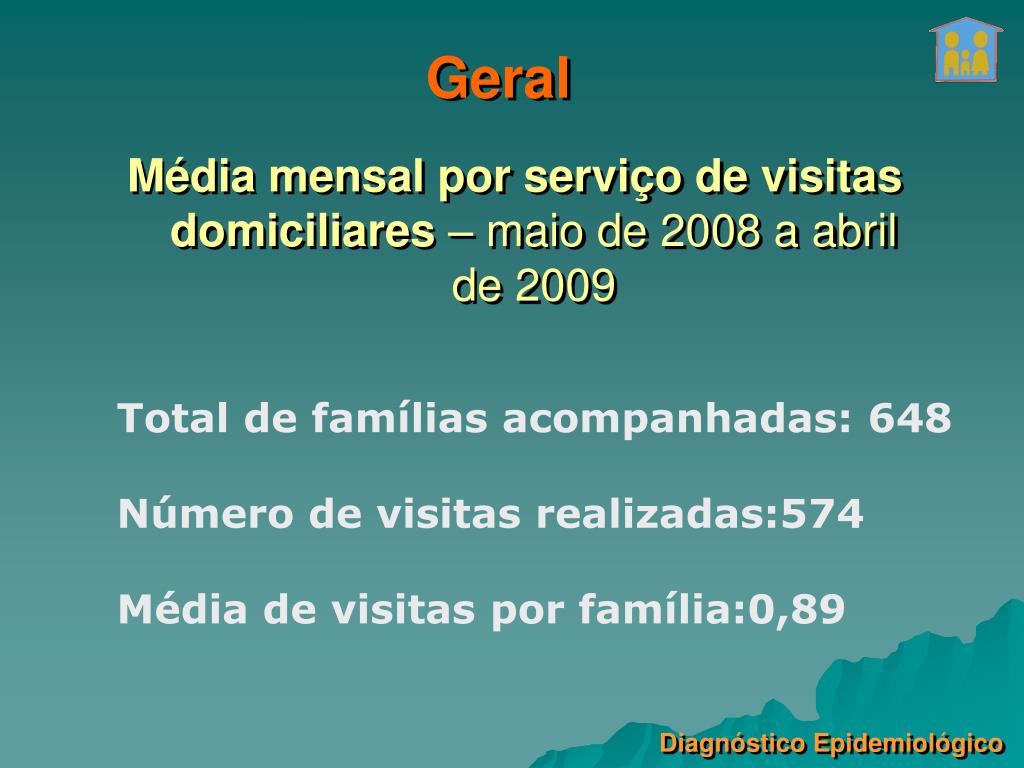 Geral

Média mensal por serviço de visitas domiciliares – maio de 2008 a abril de 2009

Total de famílias acompanhadas: 648

Número de visitas realizadas:574

Média de visitas por família:0,89

Diagnóstico Epidemiológico